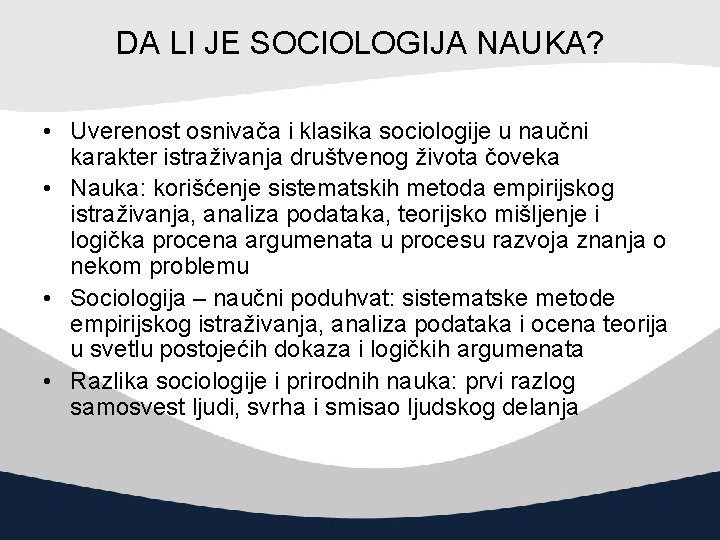 DA LI JE SOCIOLOGIJA NAUKA?

• Uverenost osnivača i klasika sociologije u naučni karakter istraživanja društvenog života čoveka
• Nauka: korišćenje sistematskih metoda empirijskog istraživanja, analiza podataka, teorijsko mišljenje i logička procena argumenata u procesu razvoja znanja o nekom problemu
• Sociologija – naučni poduhvat: sistematske metode empirijskog istraživanja, analiza podataka i ocena teorija u svetlu postojećih dokaza i logičkih argumenata
• Razlika sociologije i prirodnih nauka: prvi razlog samosvest ljudi, svrha i smisao ljudskog delanja